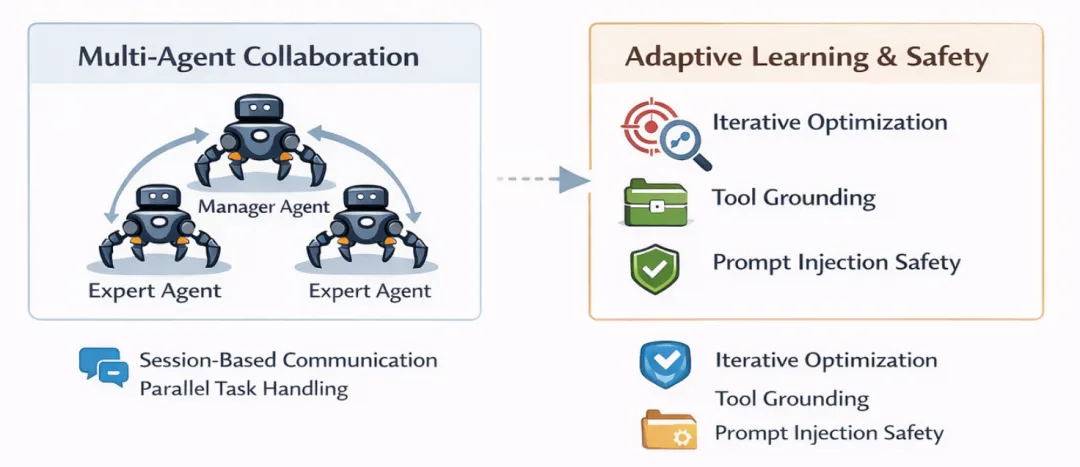 Multi-Agent Collaboration

Manager Agent

Expert Agent

Expert Agent

Session-Based Communication
Parallel Task Handling

Adaptive Learning & Safety

Iterative Optimization

Tool Grounding

Prompt Injection Safety

Iterative Optimization

Tool Grounding

Prompt Injection Safety